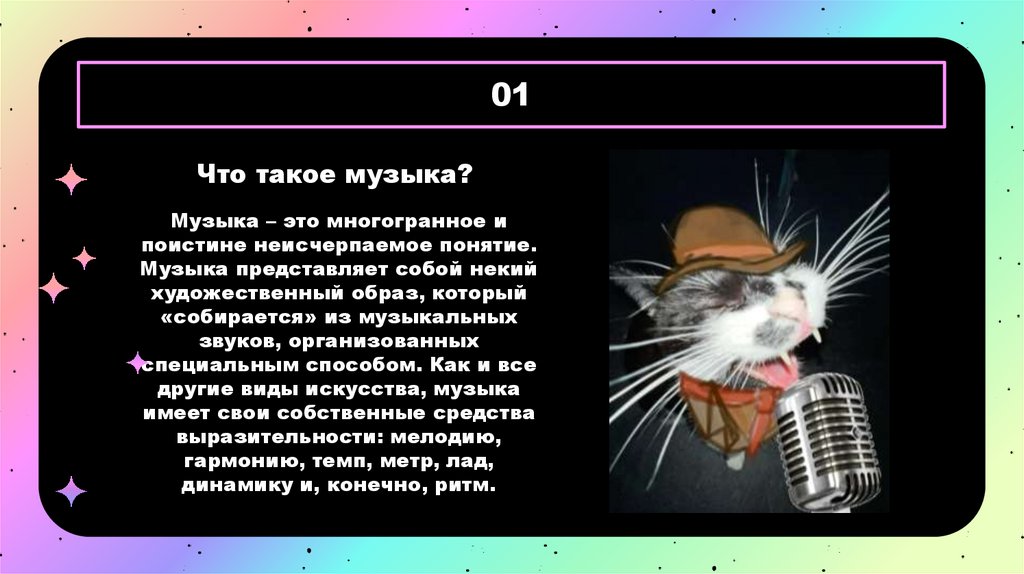 01

Что такое музыка?

Музыка – это многогранное и поистине неисчерпаемое понятие. Музыка представляет собой некий художественный образ, который «собирается» из музыкальных звуков, организованных специальным способом. Как и все другие виды искусства, музыка имеет свои собственные средства выразительности: мелодию, гармонию, темп, метр, лад, динамику и, конечно, ритм.